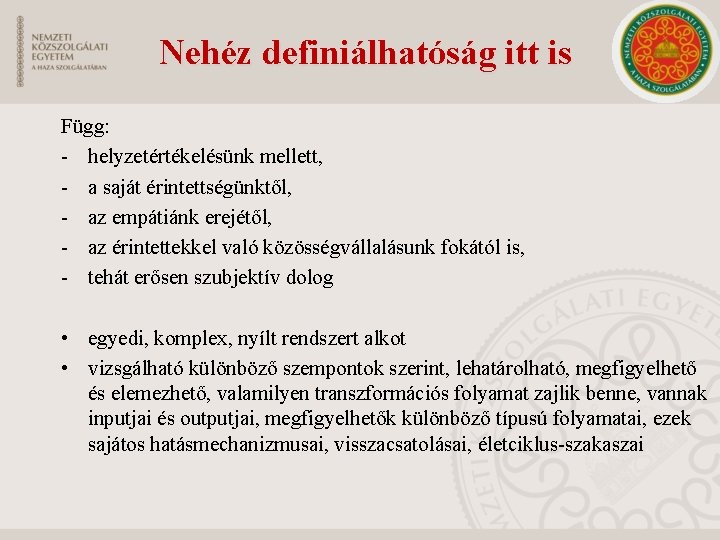 NEMZETI KÖZSZOLGÁLATI EGYETEM
A HAZA SZOLGÁLATÁBAN

Nehéz definiálhatóság itt is

NEMZETI KÖZSZOLGÁLATI EGYETEM
A HAZA SZOLGÁLATÁBAN

Függ:
- helyzetértékelésünk mellett,
- a saját érintettségünktől,
- az empátiánk erejétől,
- az érintettekkel való közösségvállalásunk fokától is,
- tehát erősen szubjektív dolog

• egyedi, komplex, nyílt rendszert alkot
• vizsgálható különböző szempontok szerint, lehatárolható, megfigyelhető és elemezhető, valamilyen transzformációs folyamat zajlik benne, vannak inputjai és outputjai, megfigyelhetők különböző típusú folyamatai, ezek sajátos hatásmechanizmusai, visszacsatolásai, életciklus-szakaszai

NEMZETI KÖZSZOLGÁLATI EGYETEM